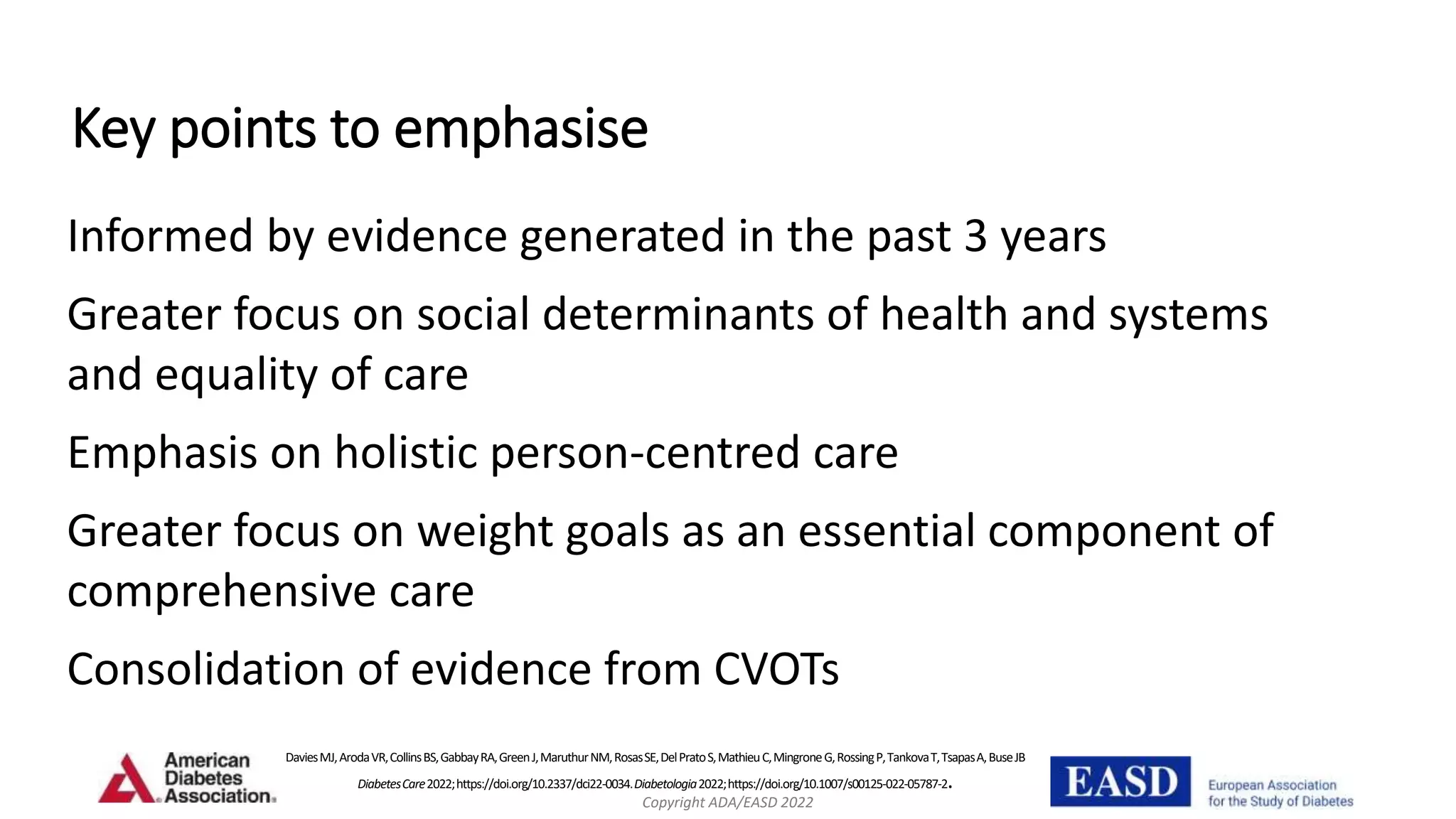 Key points to emphasise

Informed by evidence generated in the past 3 years

Greater focus on social determinants of health and systems and equality of care

Emphasis on holistic person-centred care

Greater focus on weight goals as an essential component of comprehensive care

Consolidation of evidence from CVOTs

American Diabetes Association.

Davies MJ, Aroda VR, Collins BS, Gabbay RA, Green J, Maruthur NM, Rosas SE, Del Prato S, Mathieu C, Mingrone G, Rossing P, Tankova T, Tsapas A, Buse JB
Diabetes Care 2022; https://doi.org/10.2337/dci22-0034. Diabetologia 2022; https://doi.org/10.1007/s00125-022-05787-2.
Copyright ADA/EASD 2022

EASD European Association for the Study of Diabetes